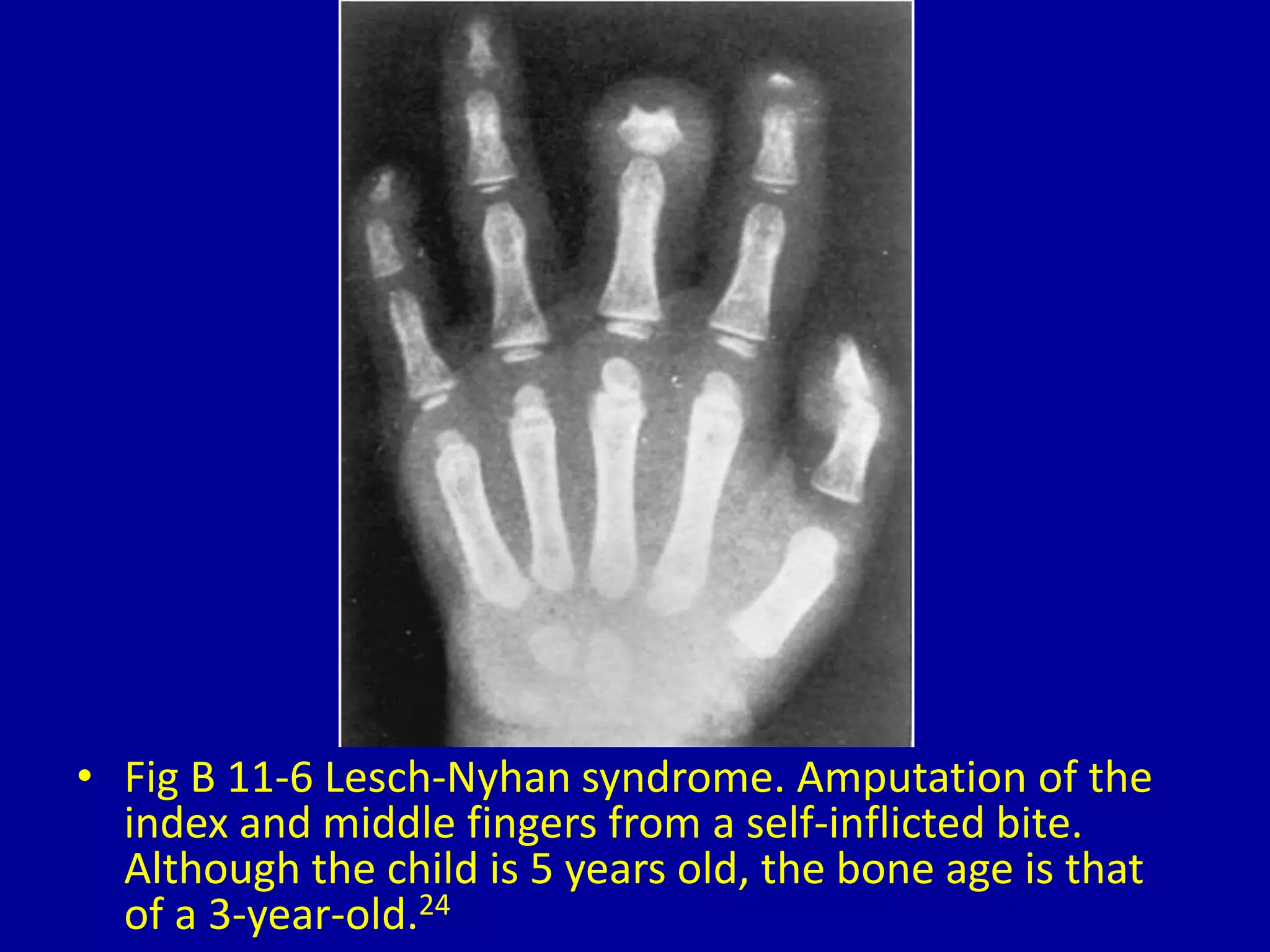 • Fig B 11-6 Lesch-Nyhan syndrome. Amputation of the index and middle fingers from a self-inflicted bite. Although the child is 5 years old, the bone age is that of a 3-year-old.$^{24}$